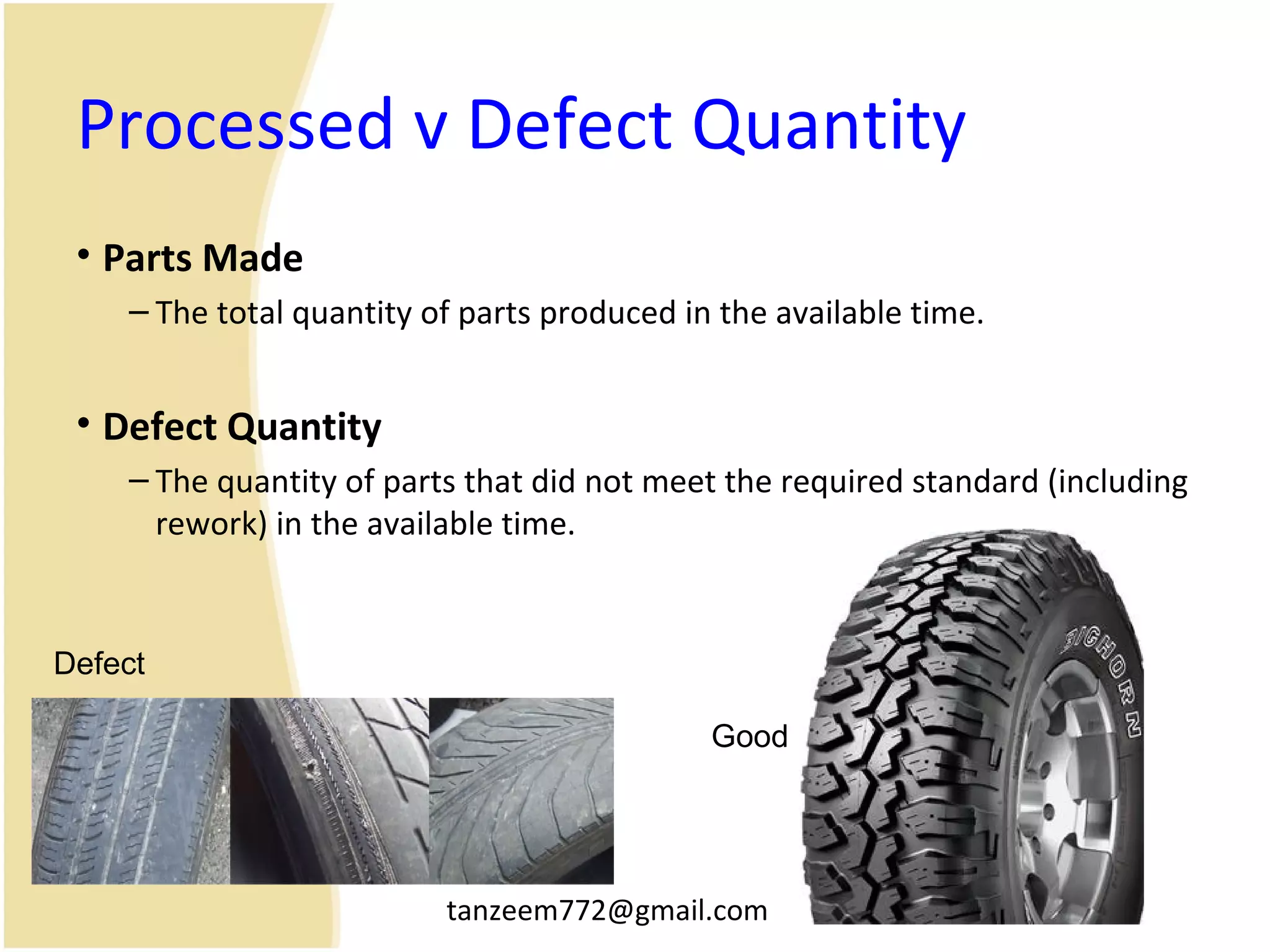 Processed v Defect Quantity

• Parts Made

– The total quantity of parts produced in the available time.

• Defect Quantity

– The quantity of parts that did not meet the required standard (including rework) in the available time.

Defect

Good

BIGHORN

tanzeem772@gmail.com